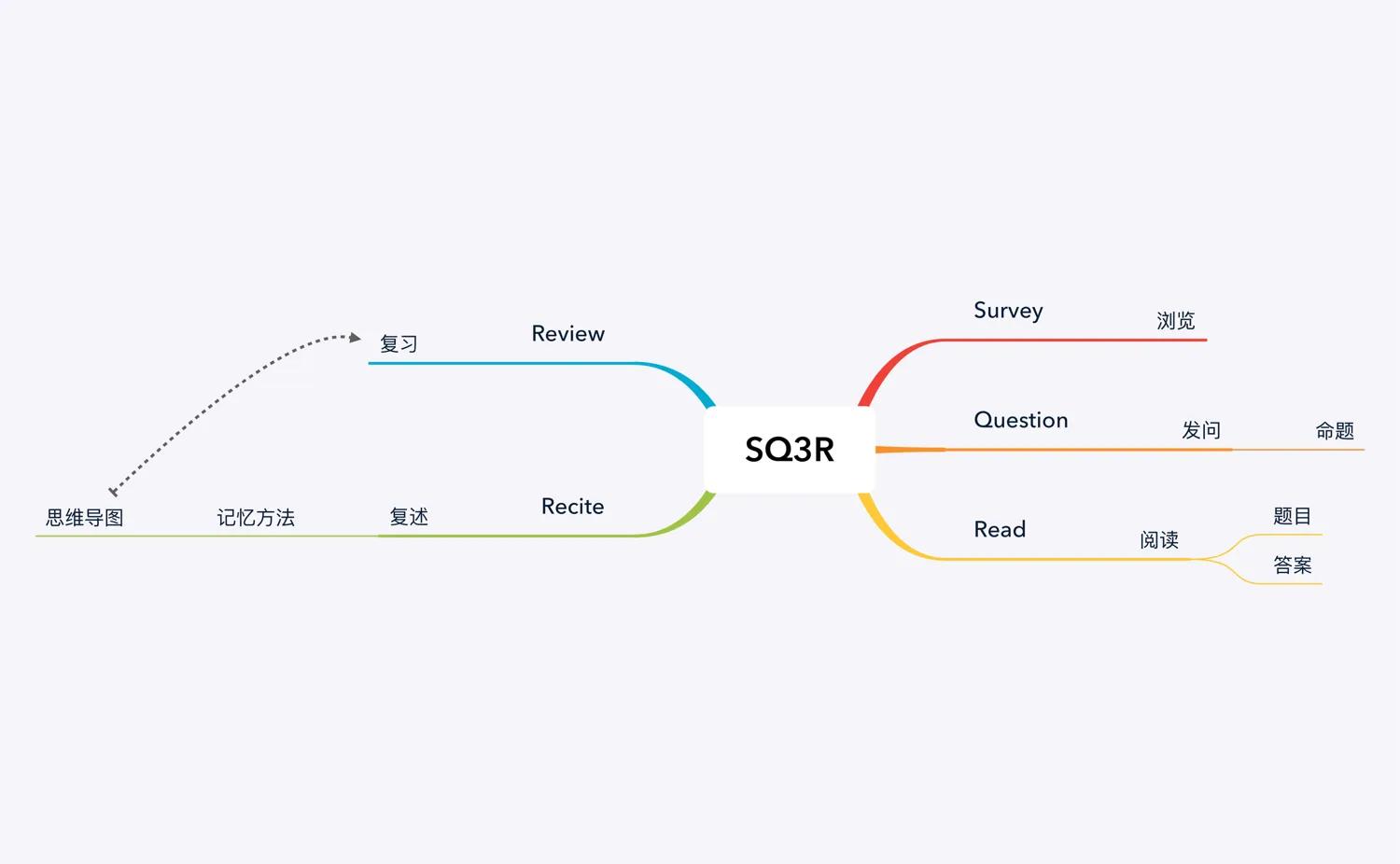 SQ3R

Survey 浏览

Question 发问 命题

Read 阅读 题目 答案

Review 复习

Recite 复述 记忆方法 思维导图